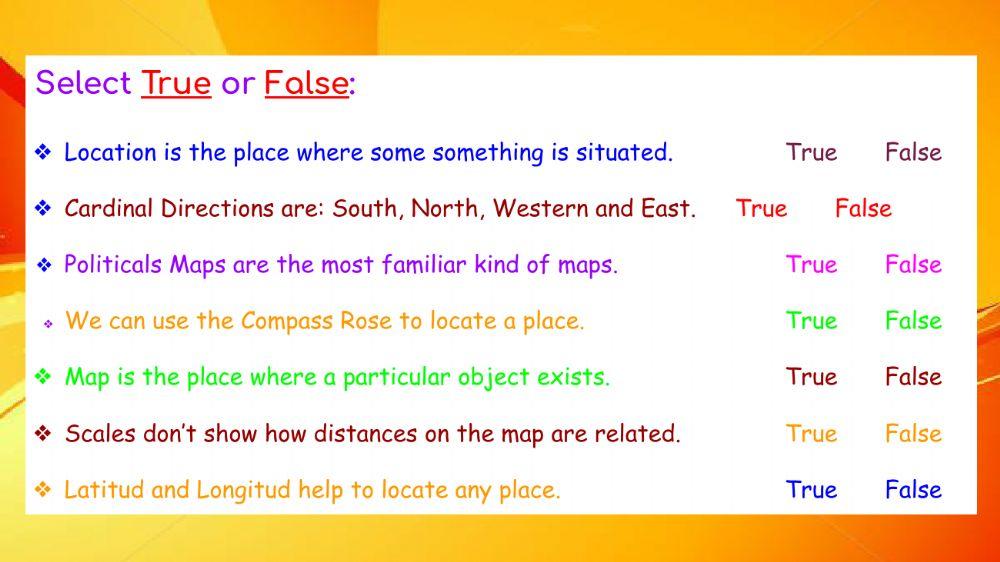 Select True or False:

❖ Location is the place where some something is situated. True False

❖ Cardinal Directions are: South, North, Western and East. True False

❖ Politicals Maps are the most familiar kind of maps. True False

❖ We can use the Compass Rose to locate a place. True False

❖ Map is the place where a particular object exists. True False

❖ Scales don't show how distances on the map are related. True False

❖ Latitud and Longitud help to locate any place. True False